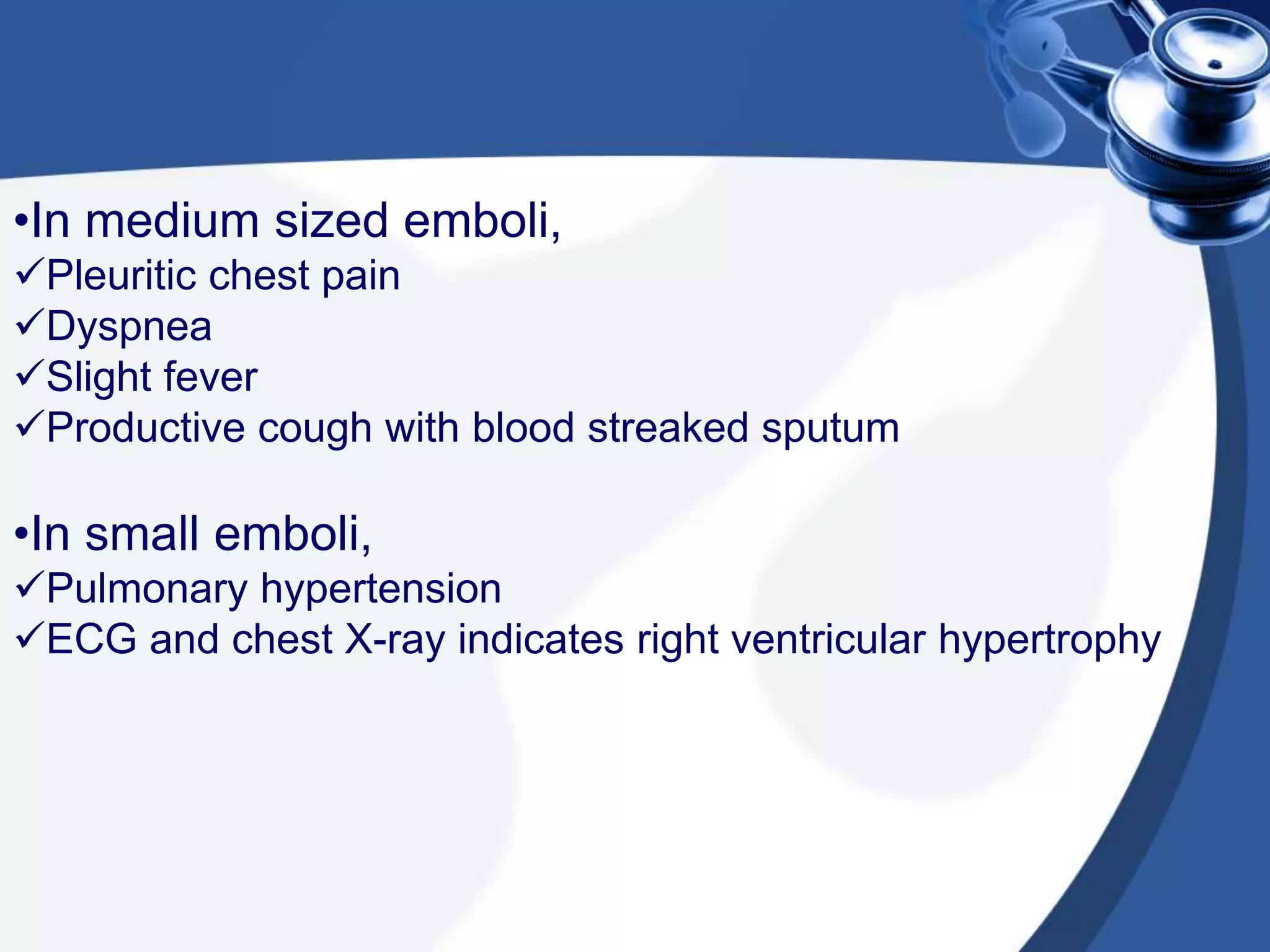 •In medium sized emboli,
✓Pleuritic chest pain
✓Dyspnea
✓Slight fever
✓Productive cough with blood streaked sputum

•In small emboli,
✓Pulmonary hypertension
✓ECG and chest X-ray indicates right ventricular hypertrophy